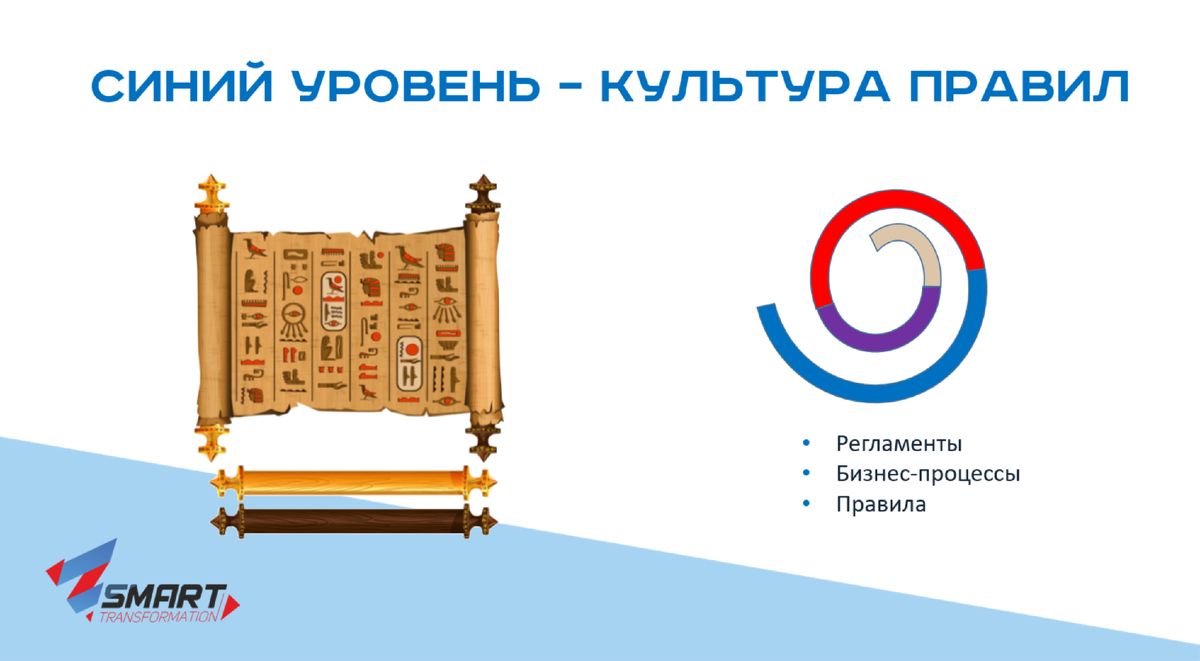 СИНИЙ УРОВЕНЬ – КУЛЬТУРА ПРАВИЛ

• Регламенты
• Бизнес-процессы
• Правила

SMART
TRANSFORMATION